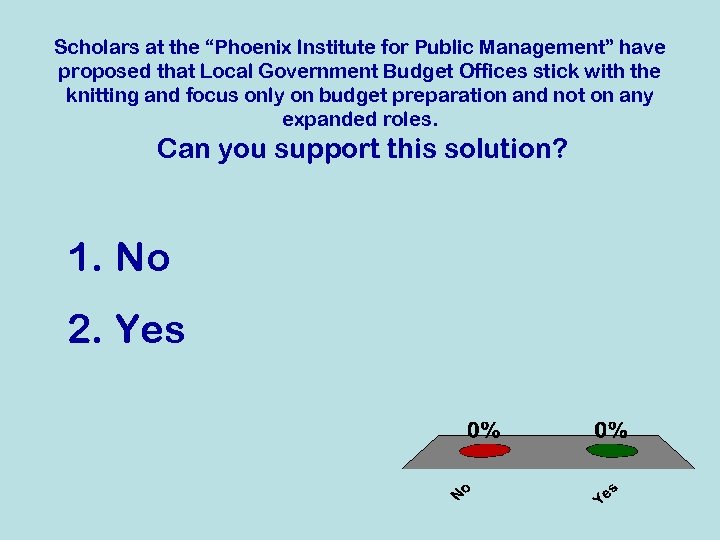 Scholars at the “Phoenix Institute for Public Management” have proposed that Local Government Budget Offices stick with the knitting and focus only on budget preparation and not on any expanded roles.

Can you support this solution?

1. No

2. Yes

0%

0%

No

Yes